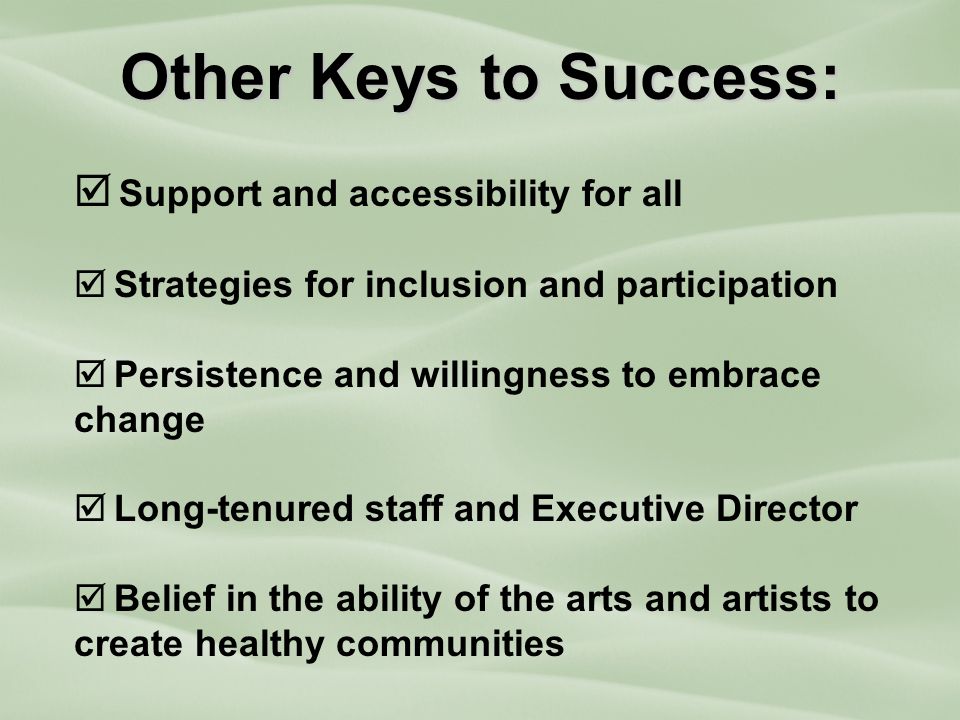 Other Keys to Success:

☑ Support and accessibility for all

☑ Strategies for inclusion and participation

☑ Persistence and willingness to embrace change

☑ Long-tenured staff and Executive Director

☑ Belief in the ability of the arts and artists to create healthy communities